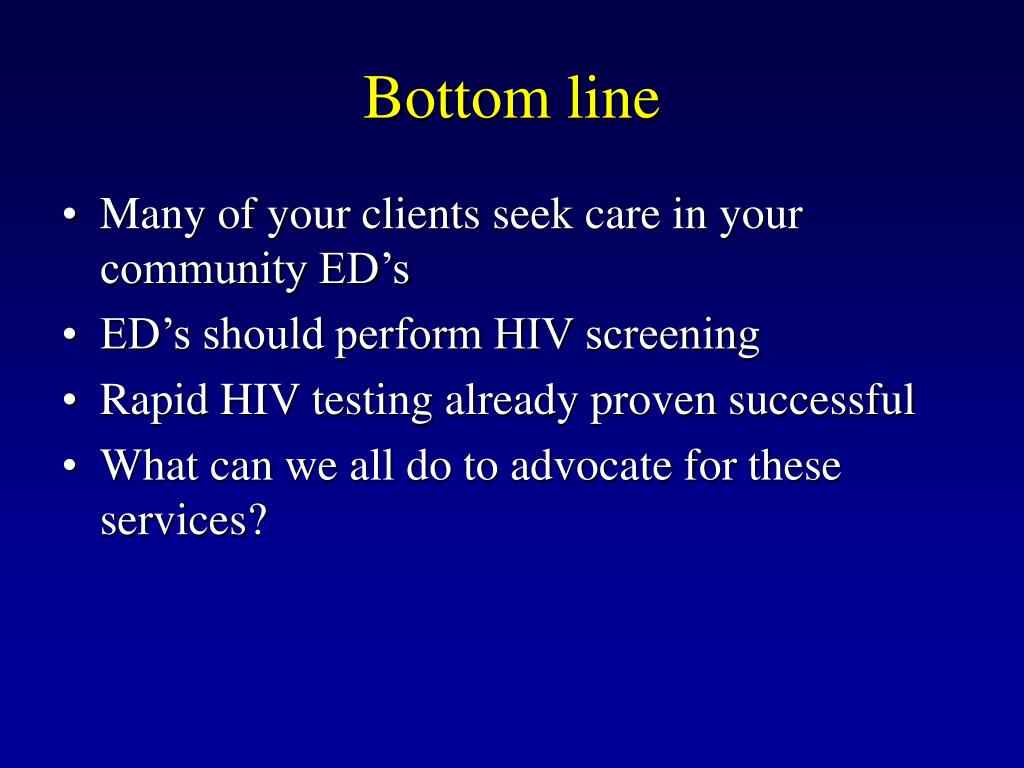 Bottom line

• Many of your clients seek care in your community ED’s
• ED’s should perform HIV screening
• Rapid HIV testing already proven successful
• What can we all do to advocate for these services?